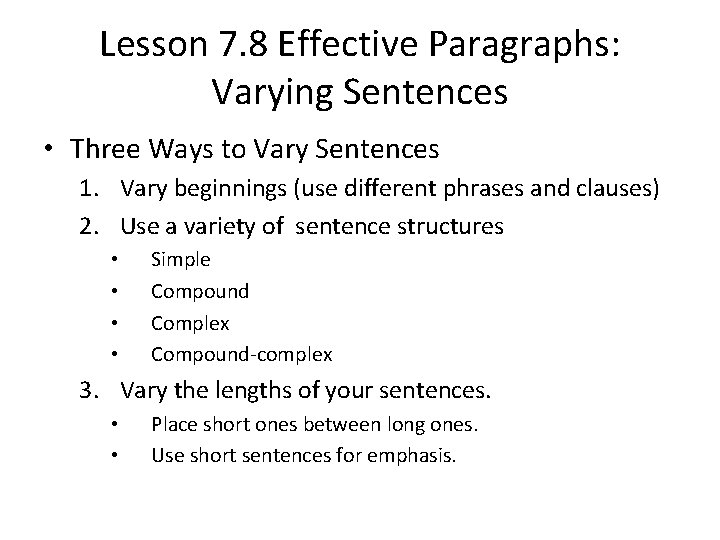 Lesson 7.8 Effective Paragraphs: Varying Sentences

• Three Ways to Vary Sentences
1. Vary beginnings (use different phrases and clauses)
2. Use a variety of sentence structures
• Simple
• Compound
• Complex
• Compound-complex
3. Vary the lengths of your sentences.
• Place short ones between long ones.
• Use short sentences for emphasis.